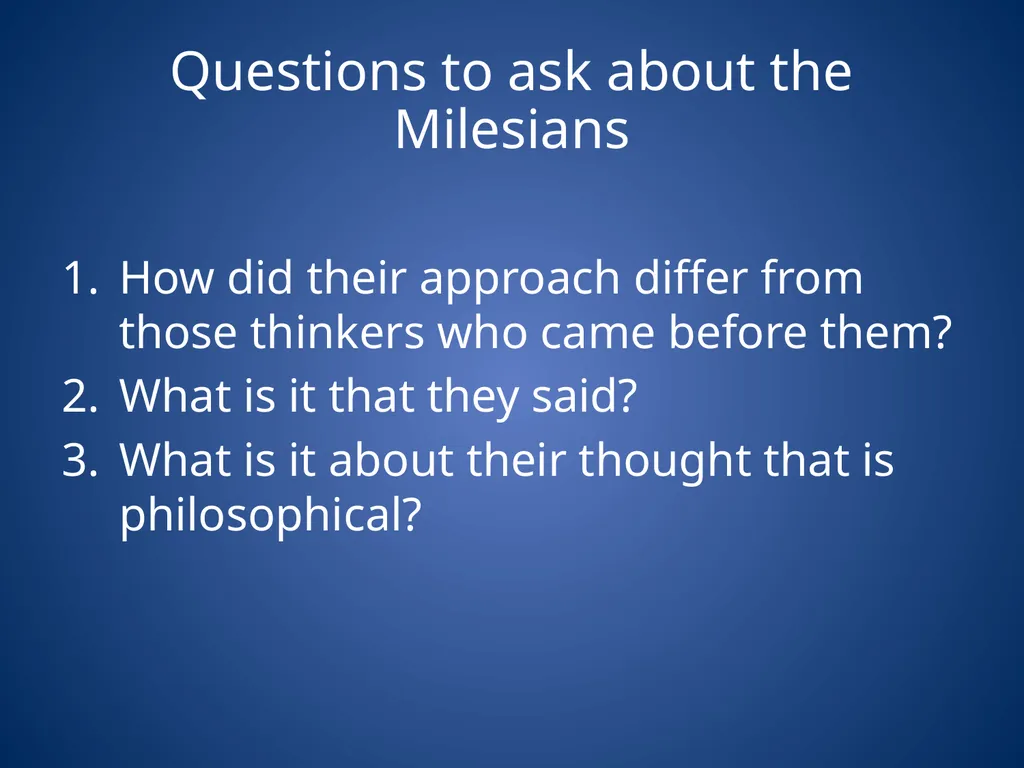 Questions to ask about the Milesians

1. How did their approach differ from those thinkers who came before them?
2. What is it that they said?
3. What is it about their thought that is philosophical?